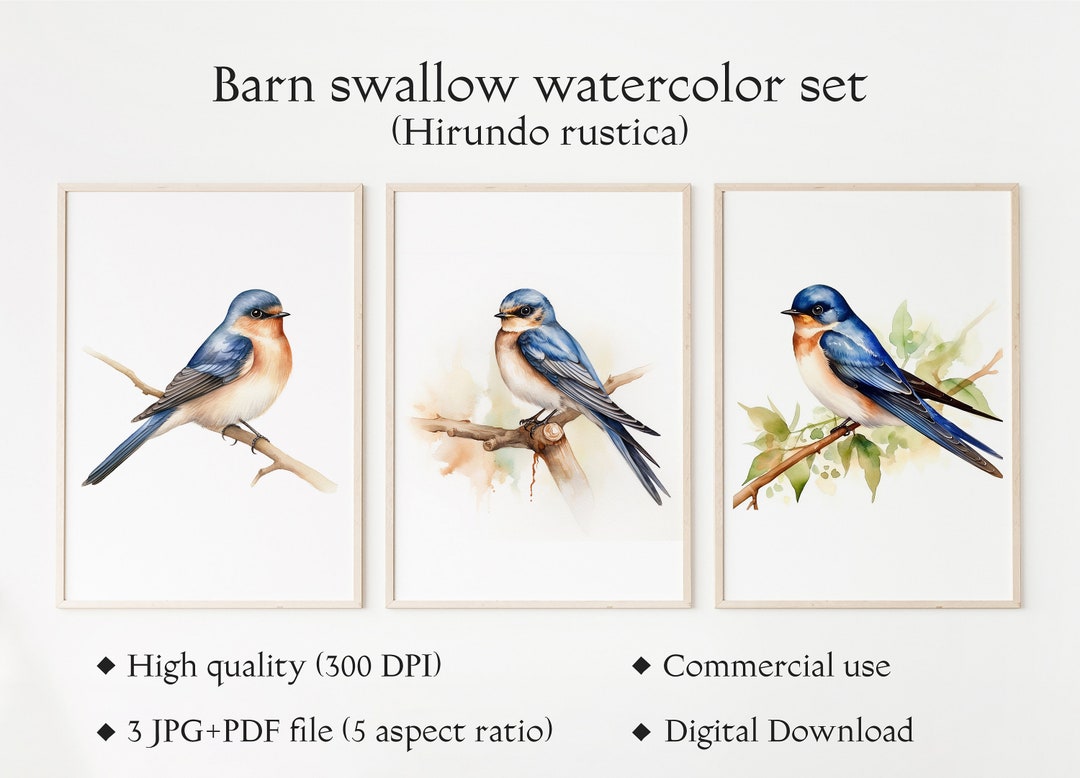 Barn swallow watercolor set
(Hirundo rustica)

◆ High quality (300 DPI)

◆ 3 JPG+PDF file (5 aspect ratio)

◆ Commercial use

◆ Digital Download